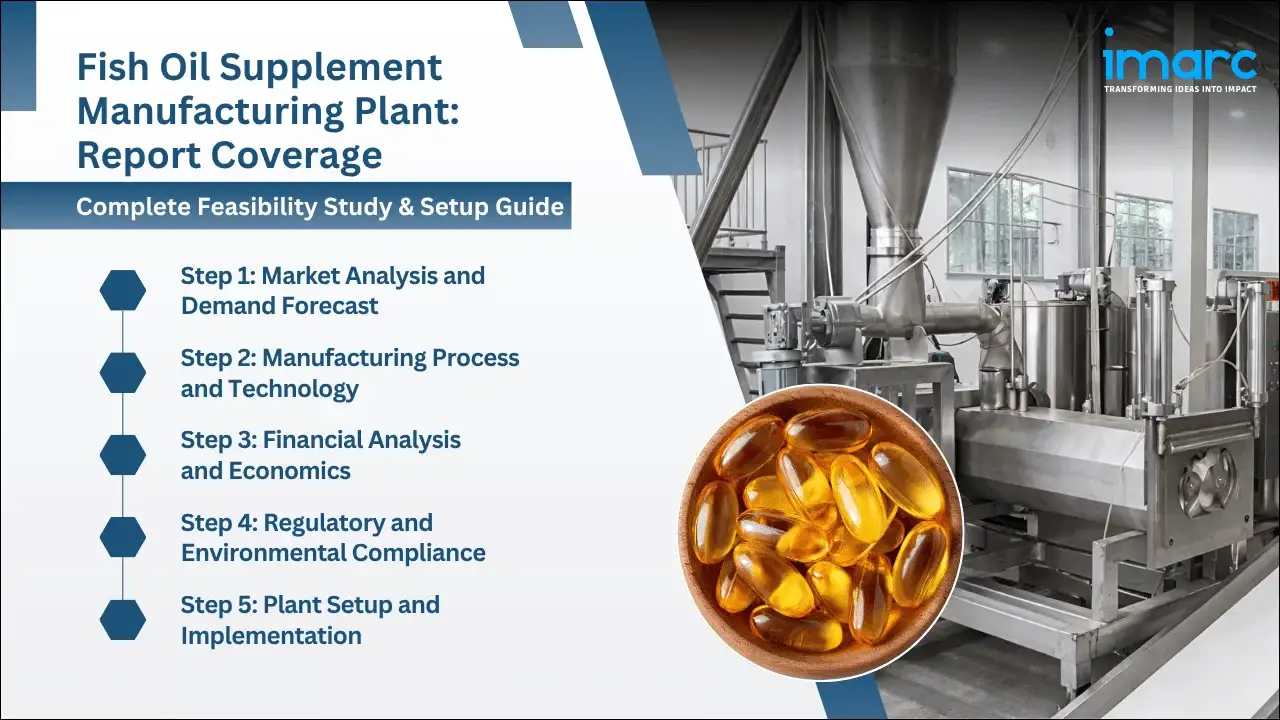 Fish Oil Supplement Manufacturing Plant: Report Coverage

Complete Feasibility Study & Setup Guide

Step 1: Market Analysis and Demand Forecast

Step 2: Manufacturing Process and Technology

Step 3: Financial Analysis and Economics

Step 4: Regulatory and Environmental Compliance

Step 5: Plant Setup and Implementation

imarc
TRANSFORMING IDEAS INTO IMPACT